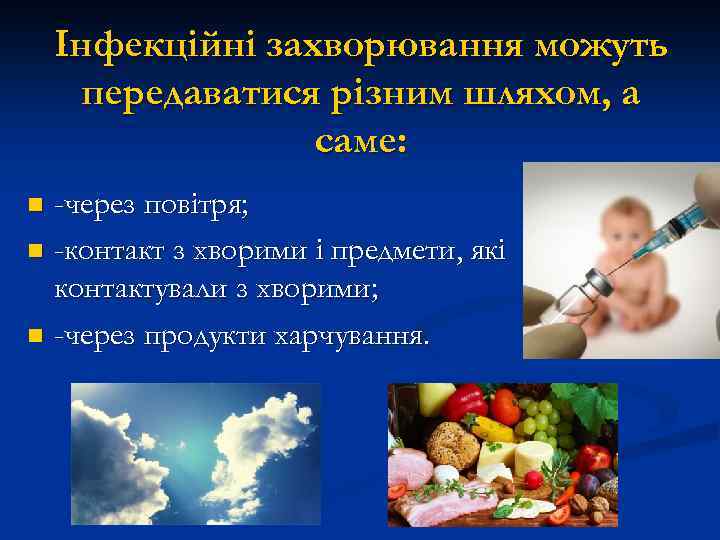 Інфекційні захворювання можуть передаватися різним шляхом, а саме:

- -через повітря;
- -контакт з хворими і предмети, які контактували з хворими;
- -через продукти харчування.